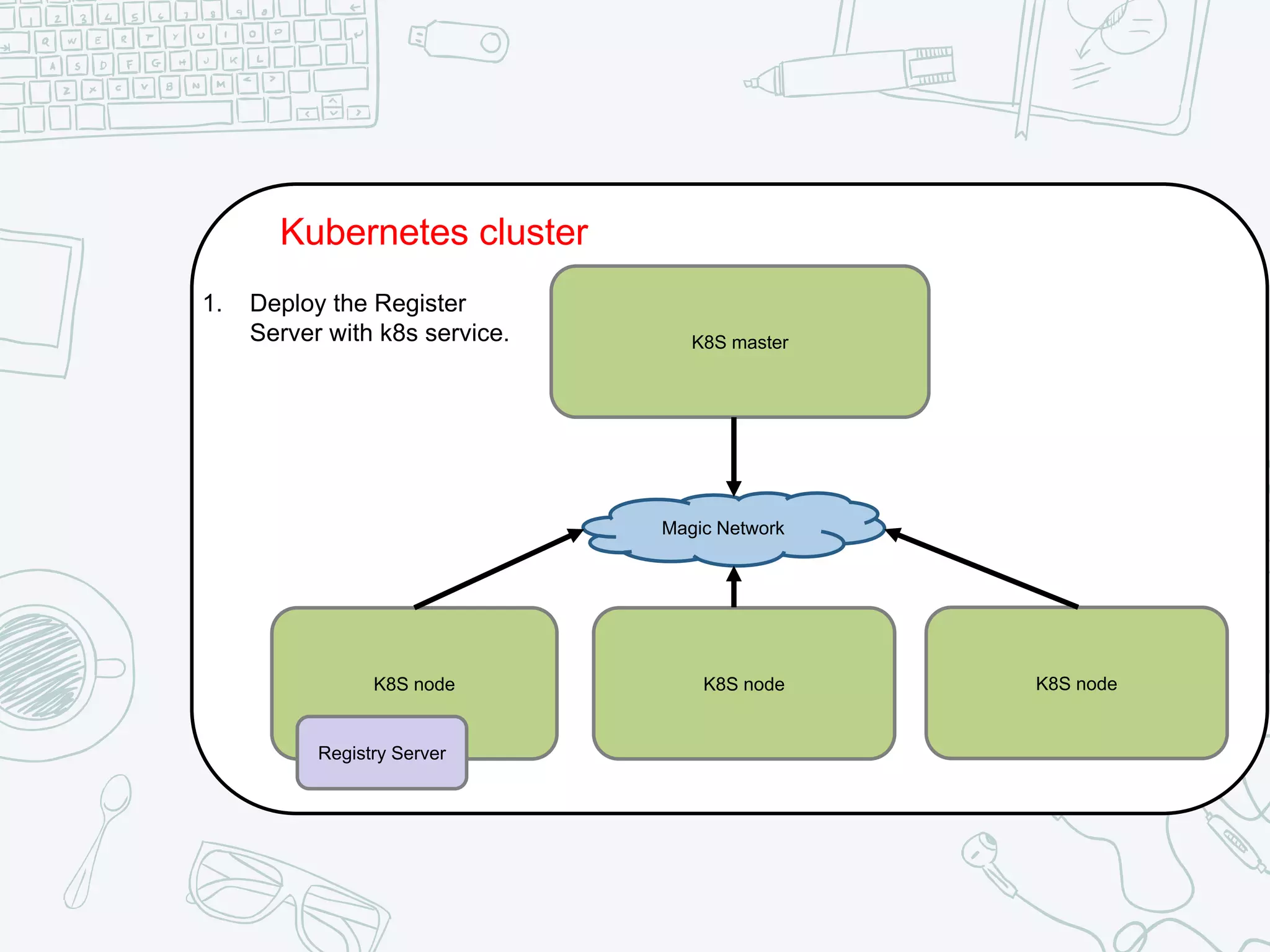 Kubernetes cluster

1. Deploy the Register Server with k8s service.

K8S master

Magic Network

K8S node

Registry Server

K8S node

K8S node